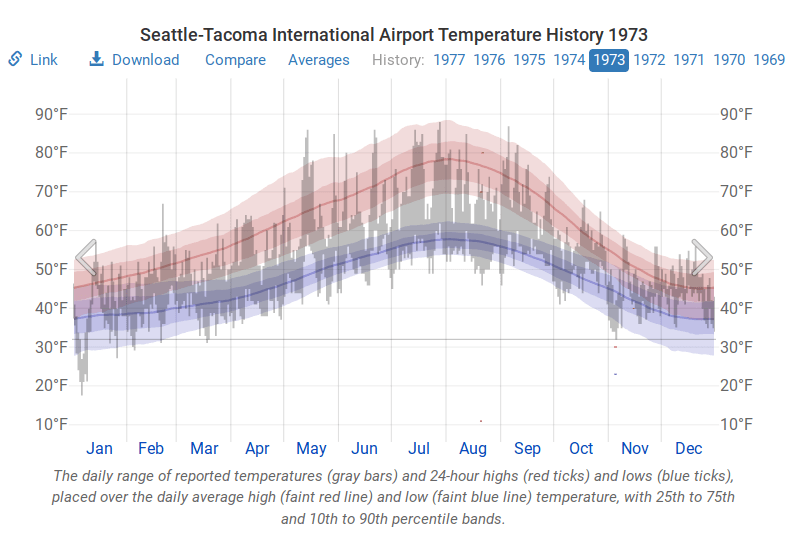 Seattle-Tacoma International Airport Temperature History 1973

Link Download Compare Averages History: 1977 1976 1975 1974 1973 1972 1971 1970 1969

90°F 80°F 70°F 60°F 50°F 40°F 30°F 20°F 10°F

90°F 80°F 70°F 60°F 50°F 40°F 30°F 20°F 10°F

Jan Feb Mar Apr May Jun Jul Aug Sep Oct Nov Dec

The daily range of reported temperatures (gray bars) and 24-hour highs (red ticks) and lows (blue ticks), placed over the daily average high (faint red line) and low (faint blue line) temperature, with 25th to 75th and 10th to 90th percentile bands.